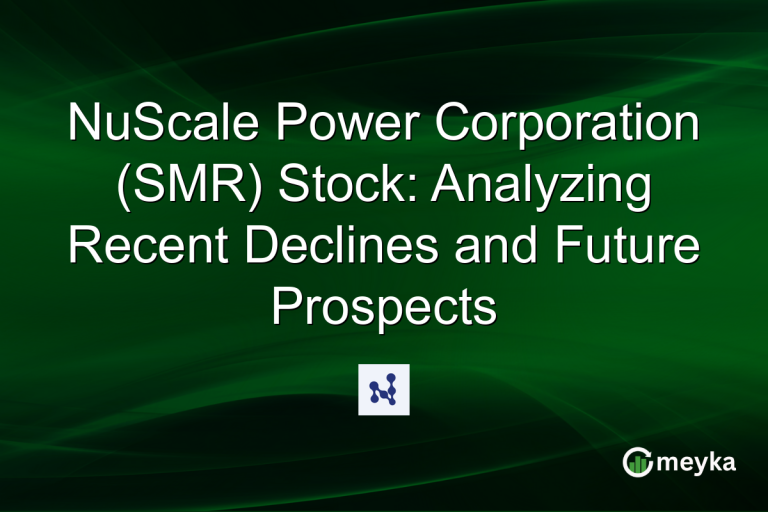 NuScale Power Corporation (SMR) Stock: Analyzing Recent Declines and Future Prospects

meyka